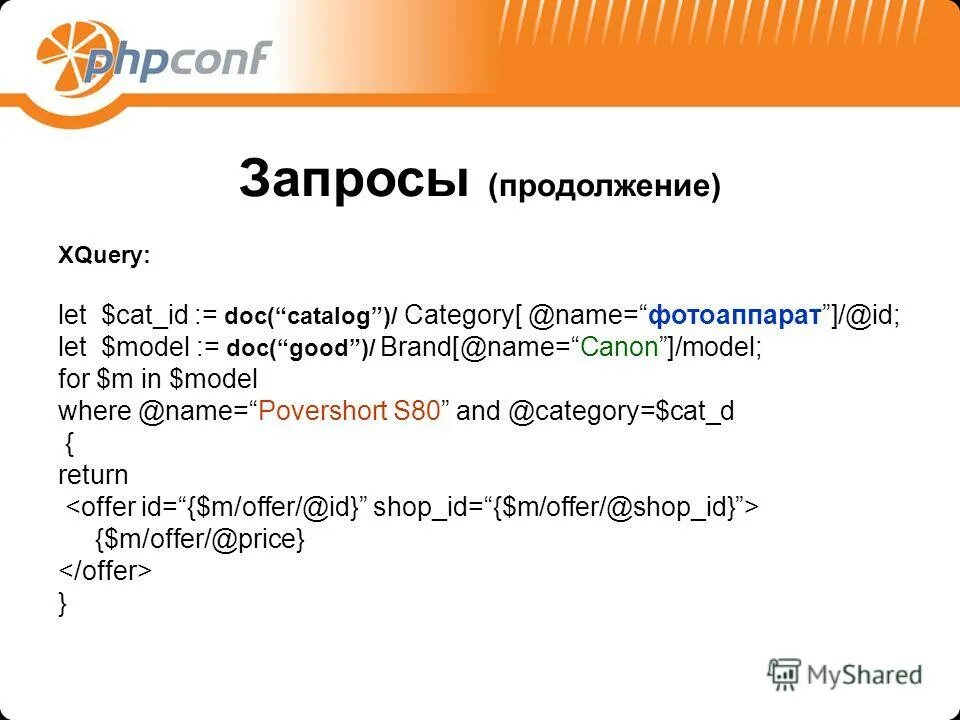 phpconf

Запросы (продолжение)

XQuery:

let $cat_id := doc(“catalog”)/ Category[ @name=“фотоаппарат”]/@id;
let $model := doc(“good”)/ Brand[@name=“Canon”]/model;
for $m in $model
where @name=“Povershort S80” and @category=$cat_d
{
return
<offer id=“{$m/offer/@id}” shop_id=“{$m/offer/@shop_id}”>
{$m/offer/@price}
</offer>
}

MyShared